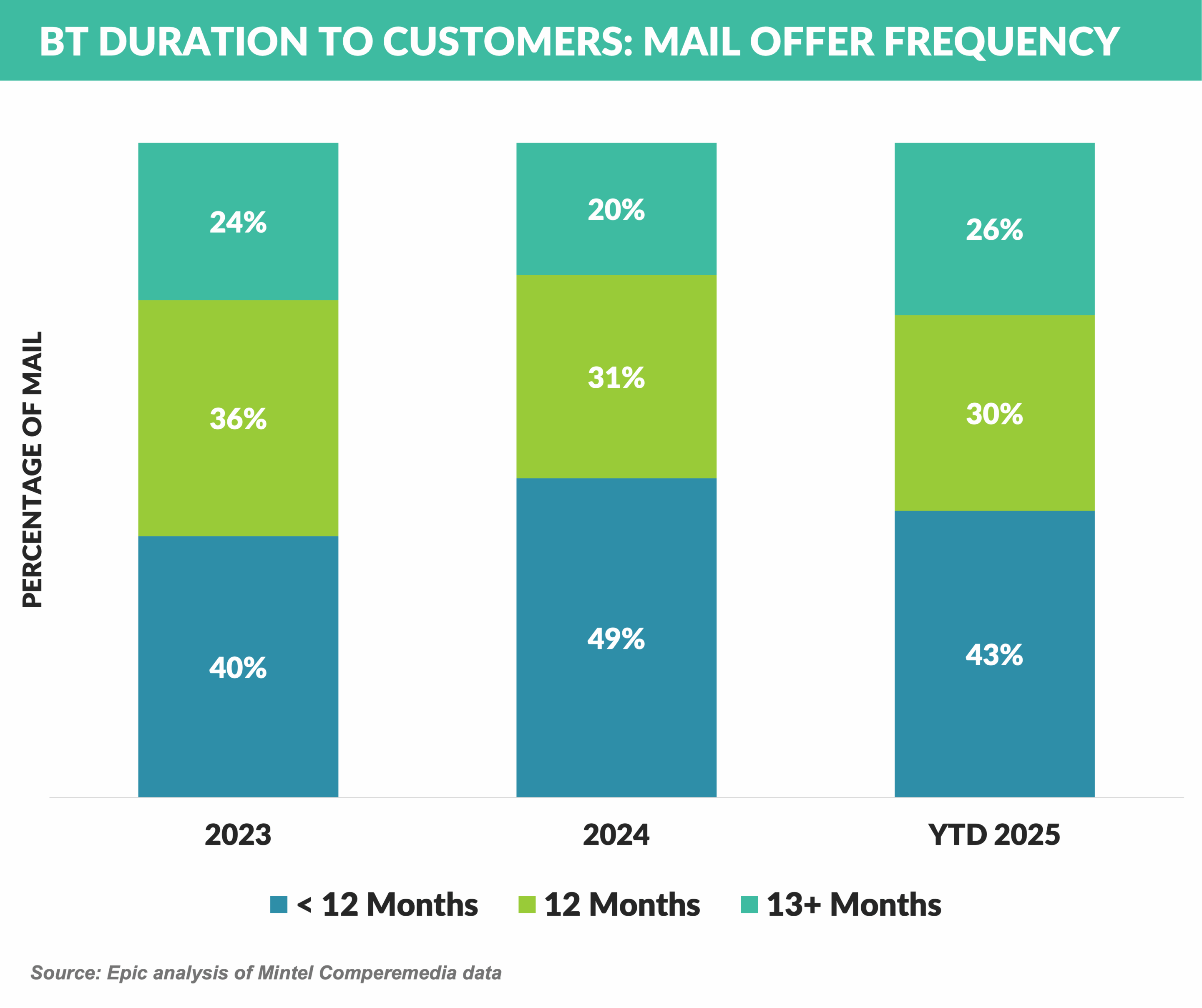 BT DURATION TO CUSTOMERS: MAIL OFFER FREQUENCY

PERCENTAGE OF MAIL

24%
36%
40%

20%
31%
49%

26%
30%
43%

2023
2024
YTD 2025

< 12 Months
12 Months
13+ Months

Source: Epic analysis of Mintel Comperemedia data